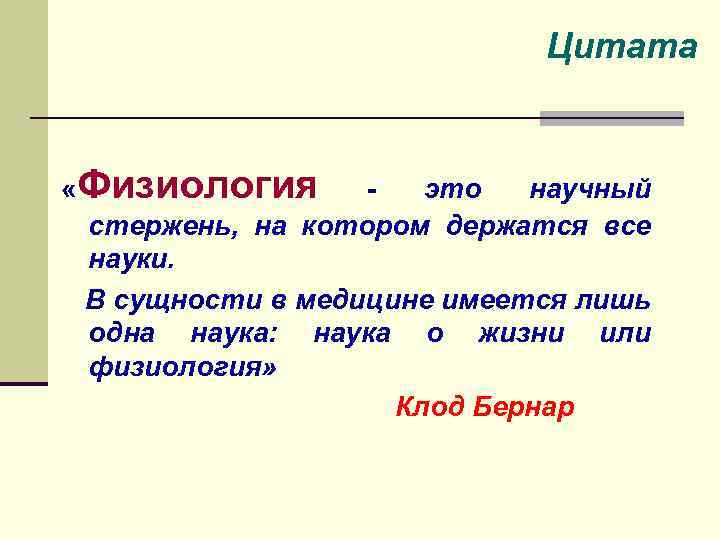 Цитата

«Физиология - это научный стержень, на котором держатся все науки.

В сущности в медицине имеется лишь одна наука: наука о жизни или физиология»

Клод Бернар